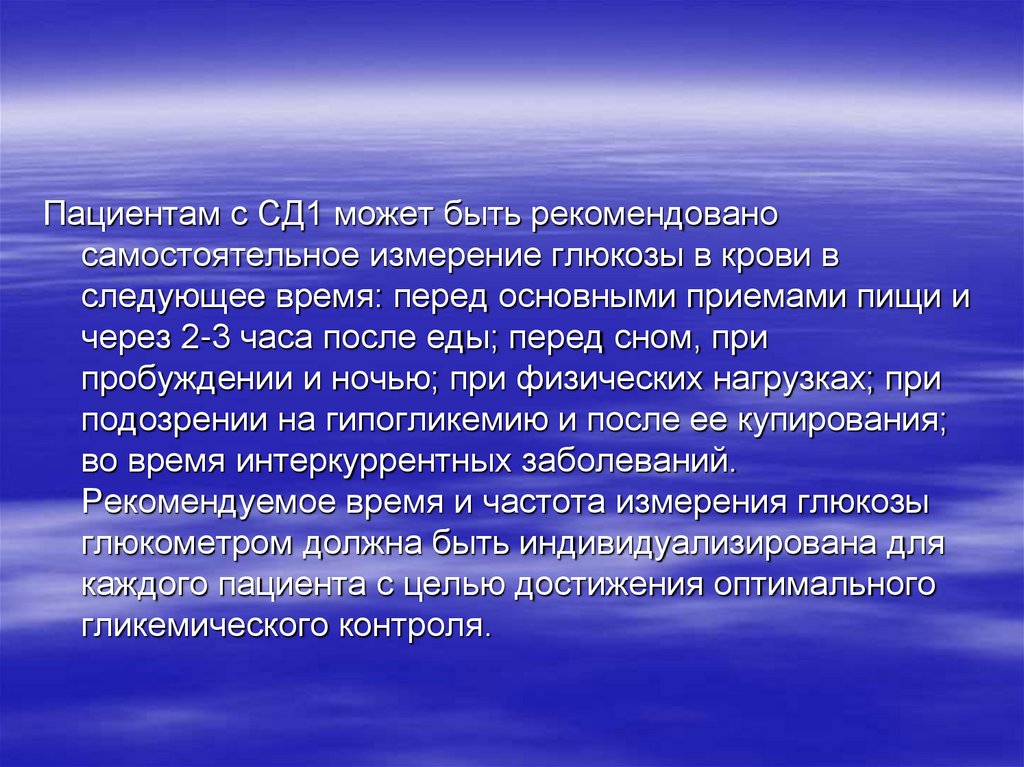 Пациентам с СД1 может быть рекомендовано самостоятельное измерение глюкозы в крови в следующее время: перед основными приемами пищи и через 2-3 часа после еды; перед сном, при пробуждении и ночью; при физических нагрузках; при подозрении на гипогликемию и после ее купирования; во время интеркуррентных заболеваний. Рекомендуемое время и частота измерения глюкозы глюкометром должна быть индивидуализирована для каждого пациента с целью достижения оптимального гликемического контроля.